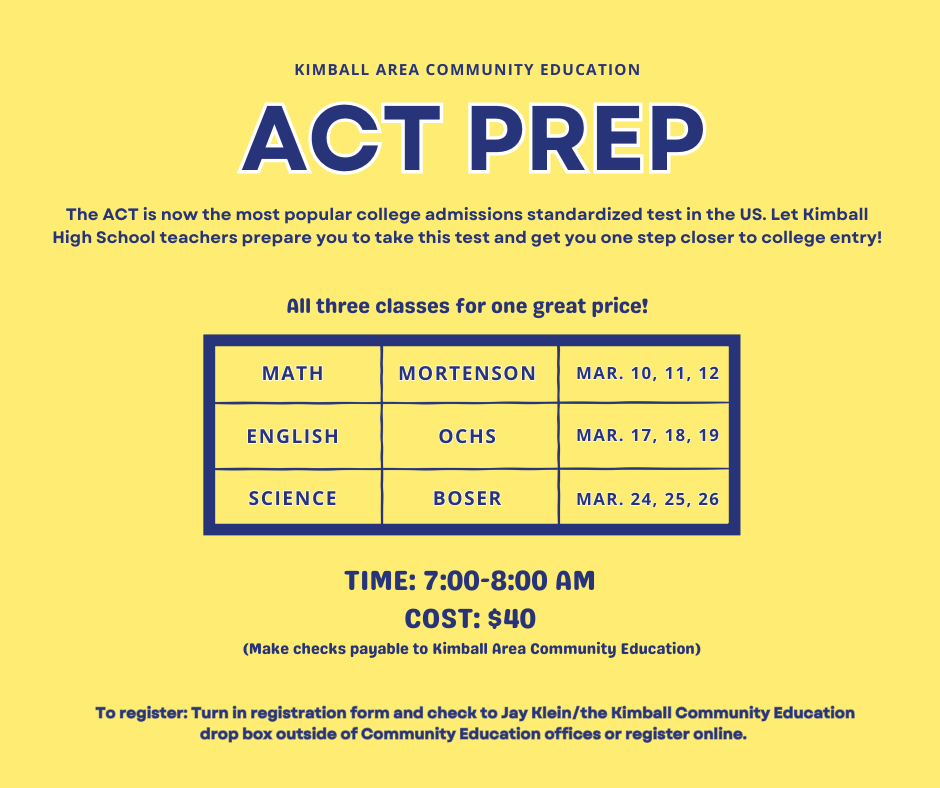 KIMBALL AREA COMMUNITY EDUCATION

ACT PREP

The ACT is now the most popular college admissions standardized test in the US. Let Kimball High School teachers prepare you to take this test and get you one step closer to college entry!

All three classes for one great price!

| MATH | MORTENSON | MAR. 10, 11, 12 |
|---|---|---|
| ENGLISH | OCHS | MAR. 17, 18, 19 |
| SCIENCE | BOSER | MAR. 24, 25, 26 |

TIME: 7:00-8:00 AM
COST: $40
(Make checks payable to Kimball Area Community Education)

To register: Turn in registration form and check to Jay Klein/the Kimball Community Education drop box outside of Community Education offices or register online.